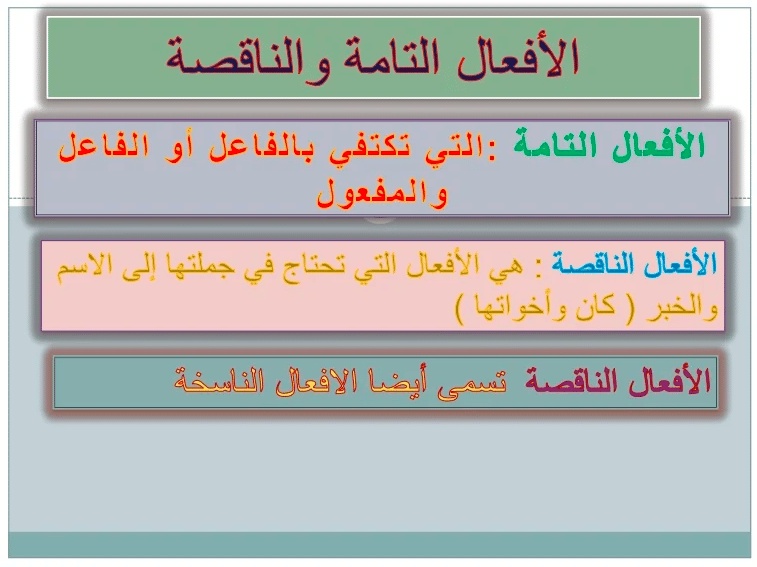 الأفعال التامة والناقصة

الأفعال التامة :التي تكتفي بالفاعل أو الفاعل والمفعول

الأفعال الناقصة : هي الأفعال التي تحتاج في جملتها إلى الاسم والخبر ( كان وأخواتها )

الأفعال الناقصة تسمى أيضا الافعال الناسخة